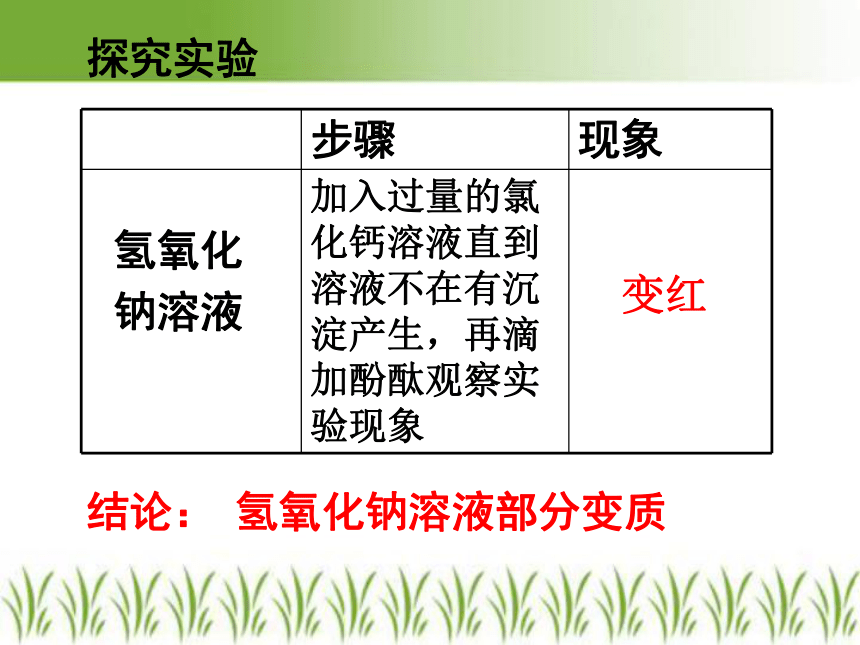 探究实验

| | 步骤 | 现象 |
|---|---|---|
| 氢氧化钠溶液 | 加入过量的氯化钙溶液直到溶液不在有沉淀产生，再滴加酚酞观察实验现象 | 变红 |

结论： 氢氧化钠溶液部分变质